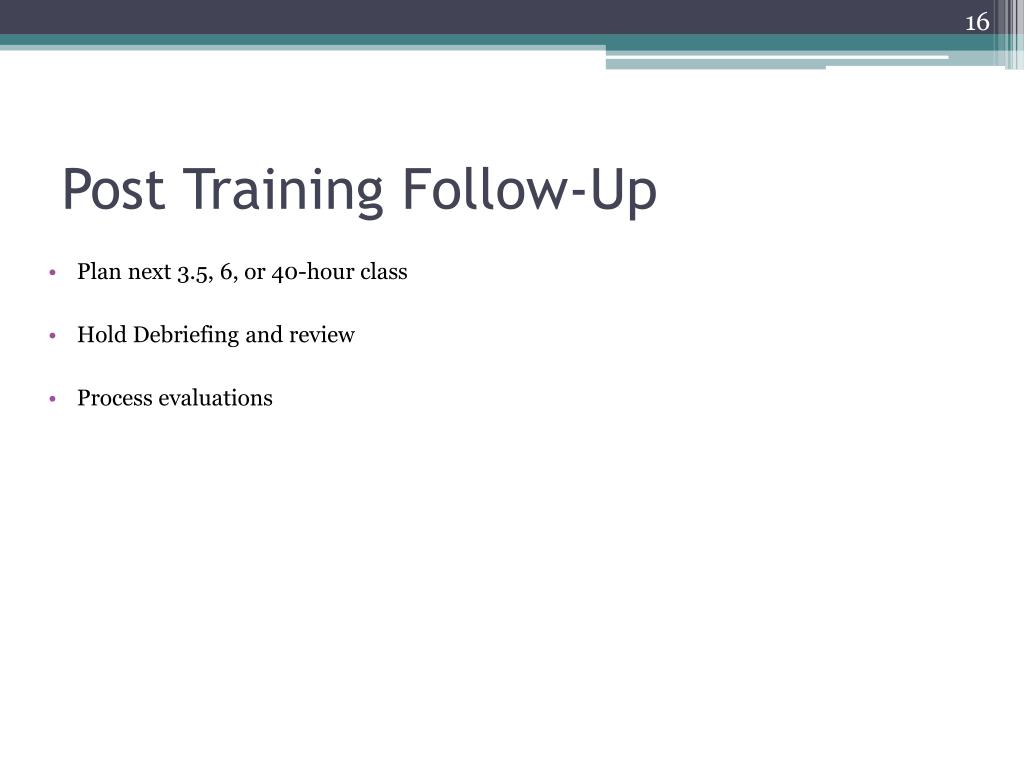 16

Post Training Follow-Up

• Plan next 3.5, 6, or 40-hour class

• Hold Debriefing and review

• Process evaluations